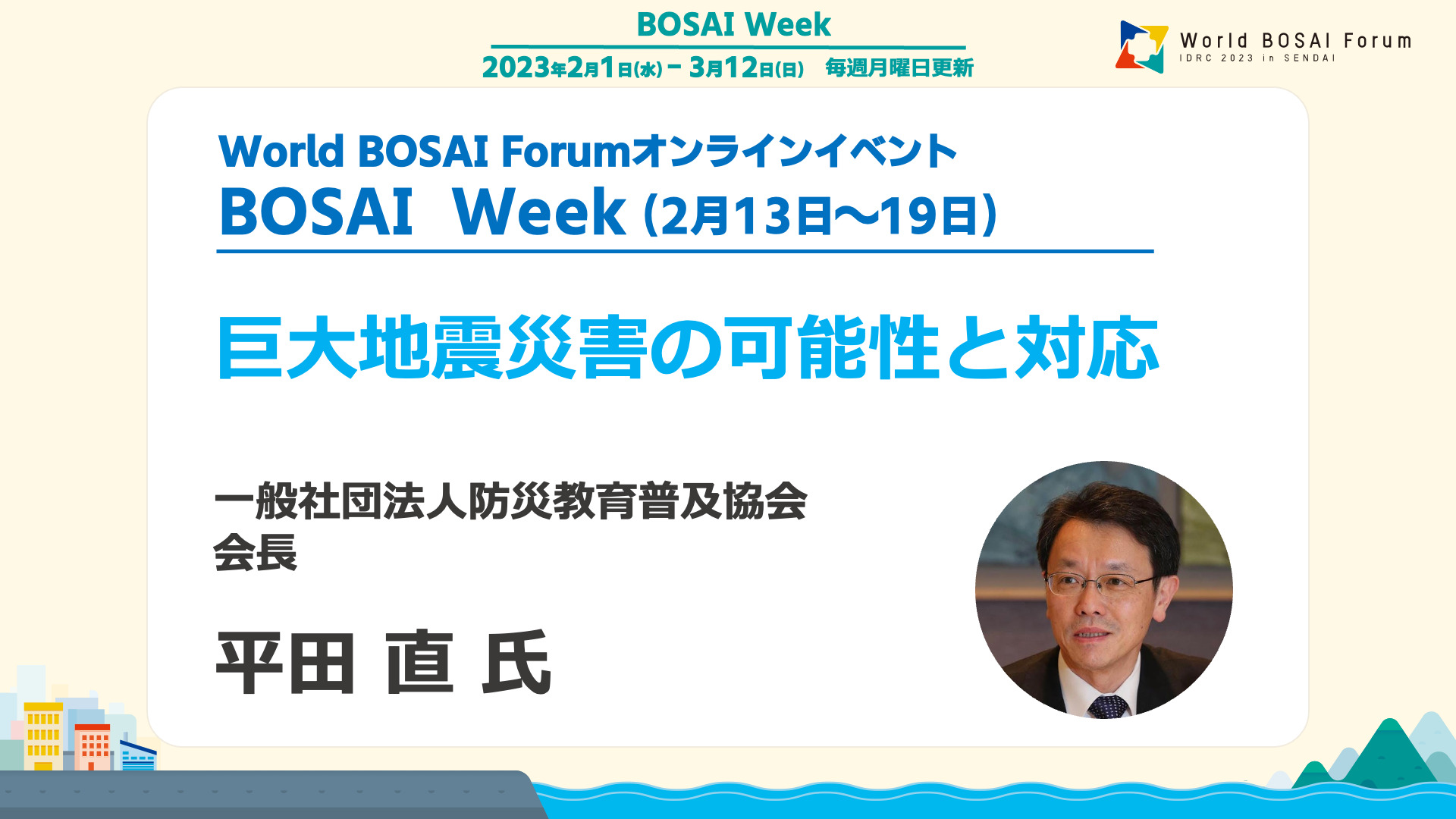 BOSAI Week
2023年2月1日(水) - 3月12日(日) 毎週月曜日更新

World BOSAI Forum
IDRC 2023 in SENDAI

World BOSAI Forumオンラインイベント
BOSAI Week (2月13日〜19日)

巨大地震災害の可能性と対応

一般社団法人防災教育普及協会
会長

平田 直 氏